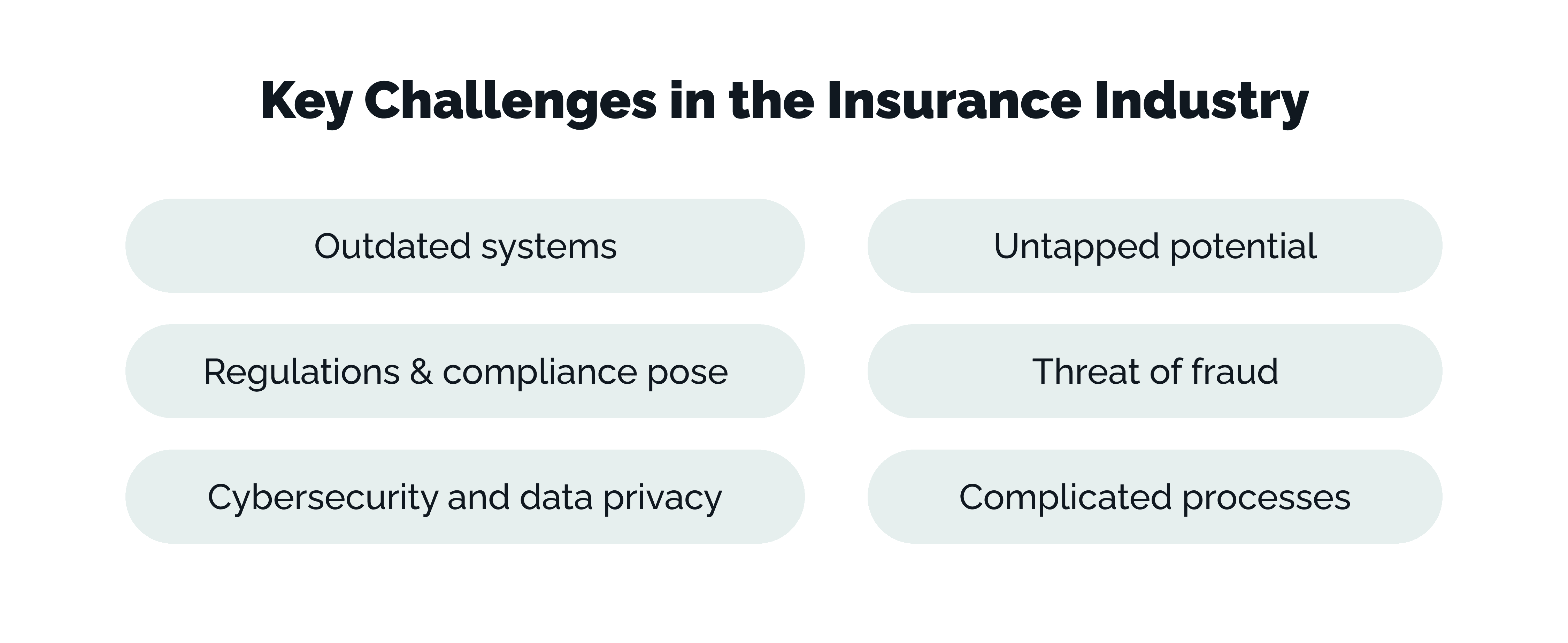 Key Challenges in the Insurance Industry

Outdated systems

Regulations & compliance pose

Cybersecurity and data privacy

Untapped potential

Threat of fraud

Complicated processes